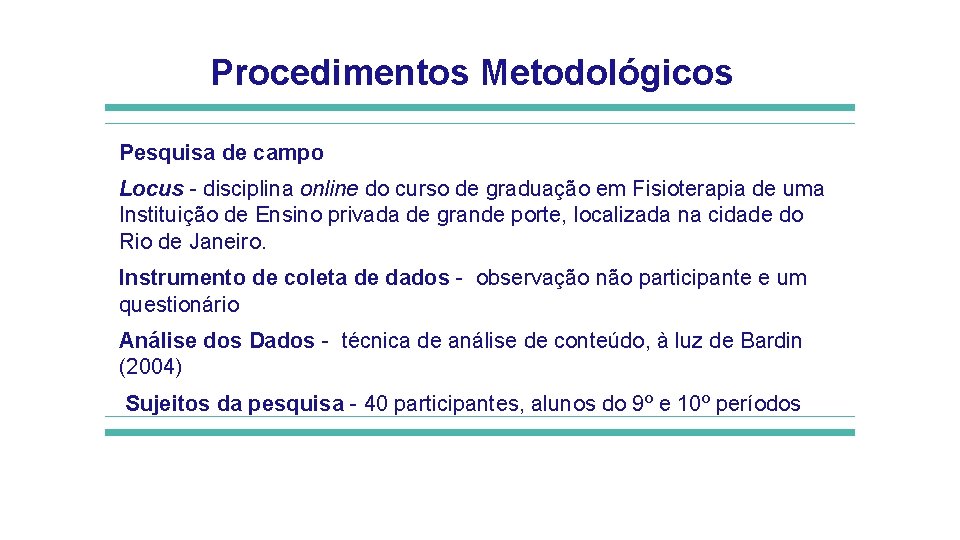 Procedimentos Metodológicos

Pesquisa de campo

Locus - disciplina online do curso de graduação em Fisioterapia de uma Instituição de Ensino privada de grande porte, localizada na cidade do Rio de Janeiro.

Instrumento de coleta de dados - observação não participante e um questionário

Análise dos Dados - técnica de análise de conteúdo, à luz de Bardin (2004)

Sujeitos da pesquisa - 40 participantes, alunos do 9º e 10º períodos